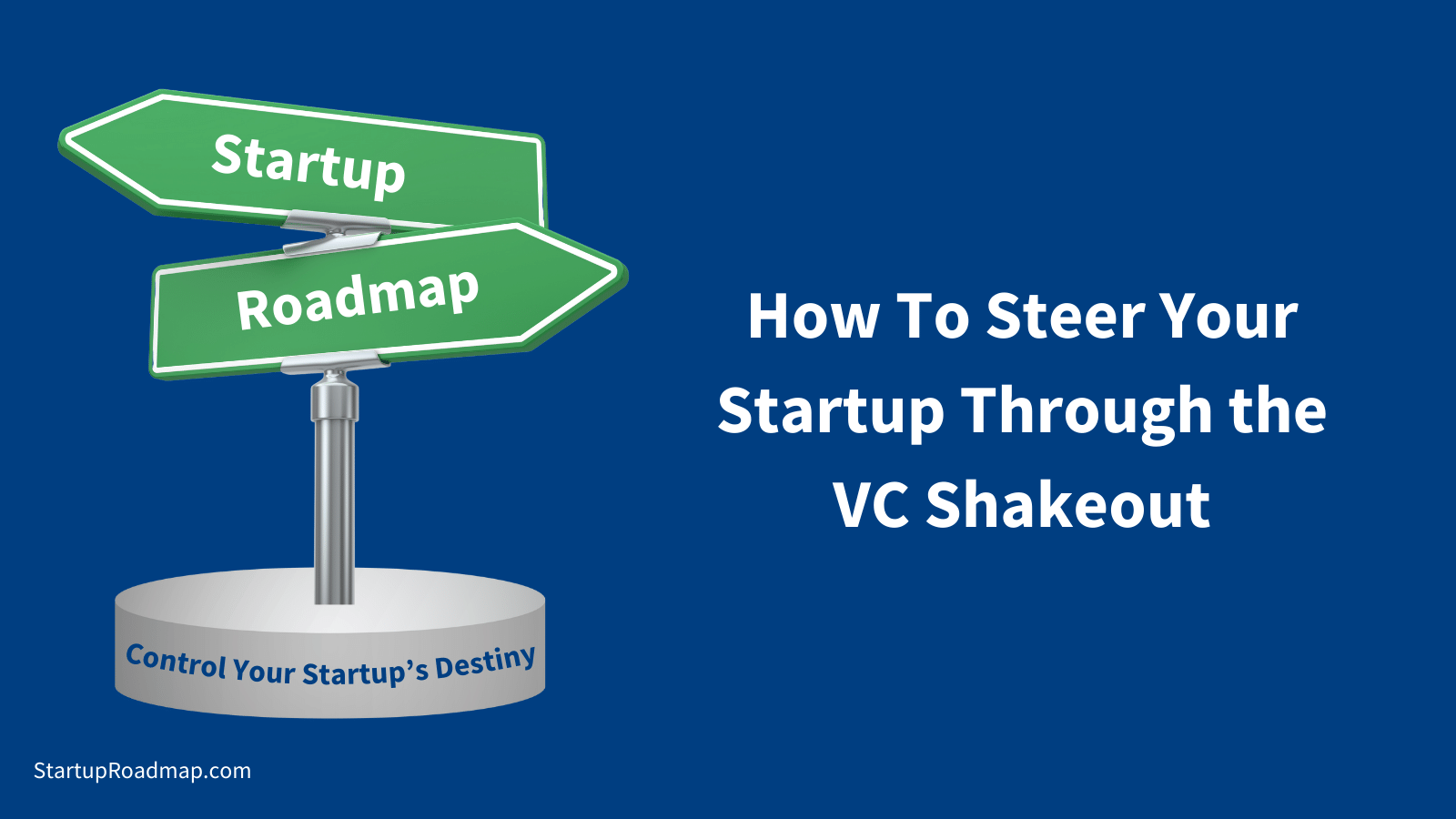 Startup

Roadmap

Control Your Startup's Destiny

How To Steer Your Startup Through the VC Shakeout

StartupRoadmap.com